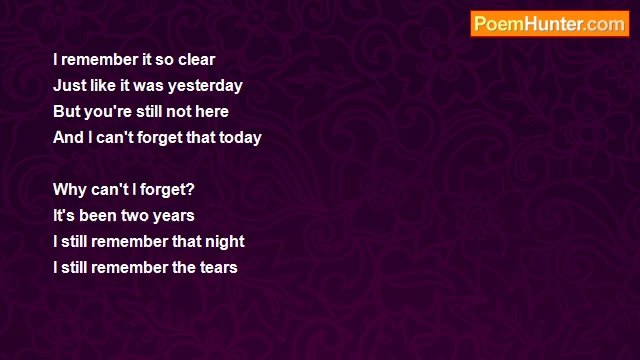 PoemHunter.com

I remember it so clear
Just like it was yesterday
But you're still not here
And I can't forget that today

Why can't I forget?
It's been two years
I still remember that night
I still remember the tears